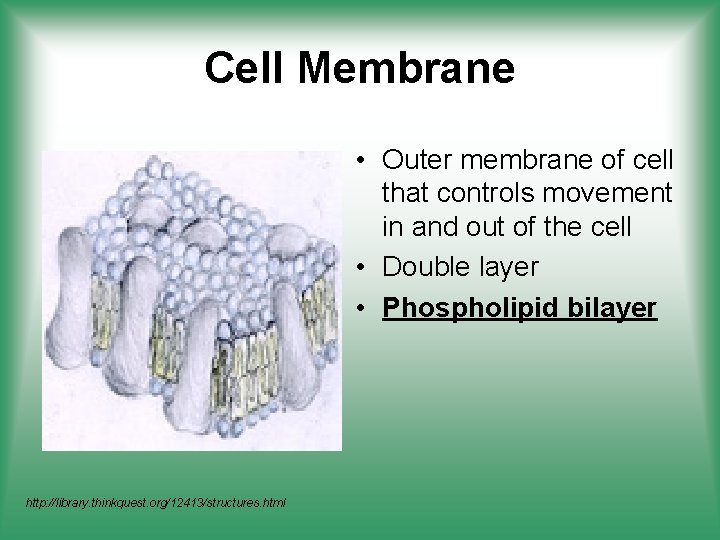 Cell Membrane

• Outer membrane of cell that controls movement in and out of the cell
• Double layer
• Phospholipid bilayer

http://library.thinkquest.org/12413/structures.html